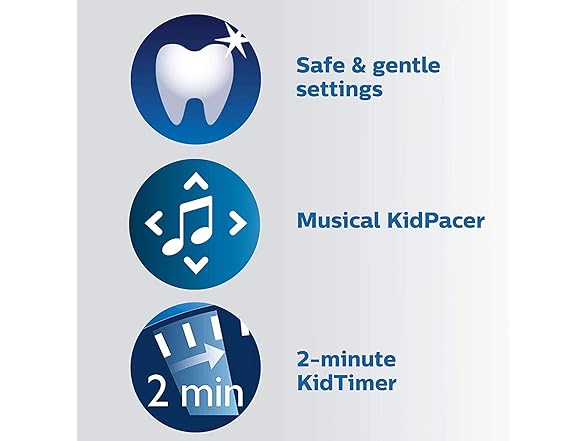 Safe & gentle settings

Musical KidPacer

2 min

2-minute KidTimer